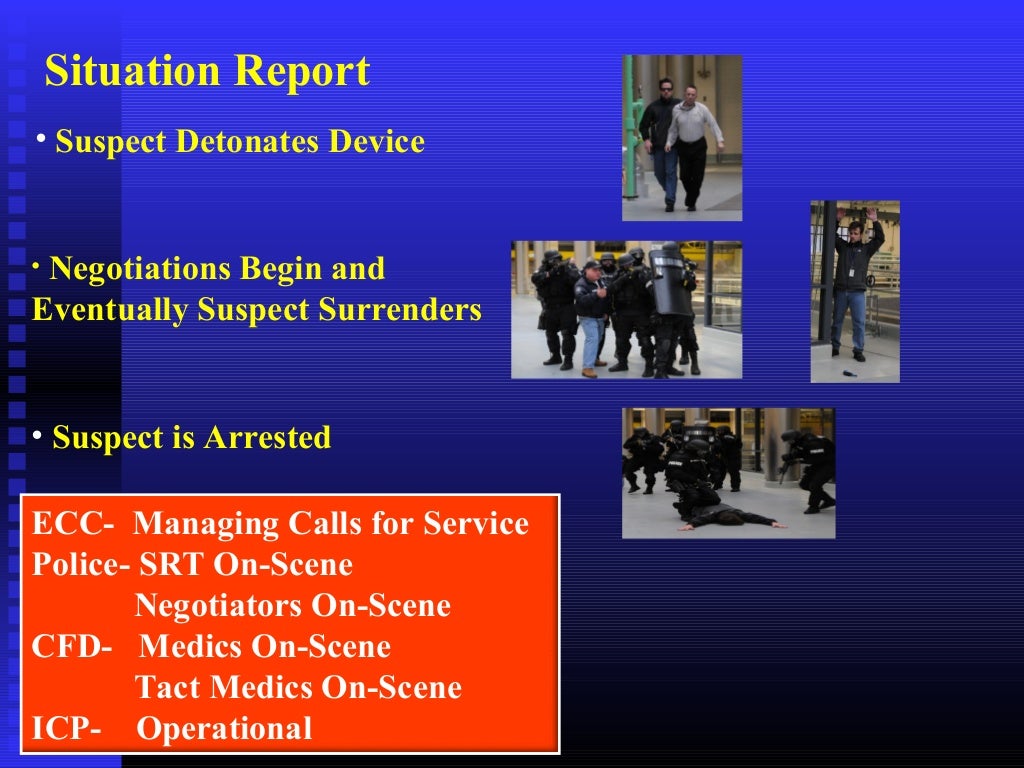 Situation Report

• Suspect Detonates Device

• Negotiations Begin and Eventually Suspect Surrenders

• Suspect is Arrested

ECC- Managing Calls for Service
Police- SRT On-Scene
Negotiators On-Scene
CFD- Medics On-Scene
Tact Medics On-Scene
ICP- Operational